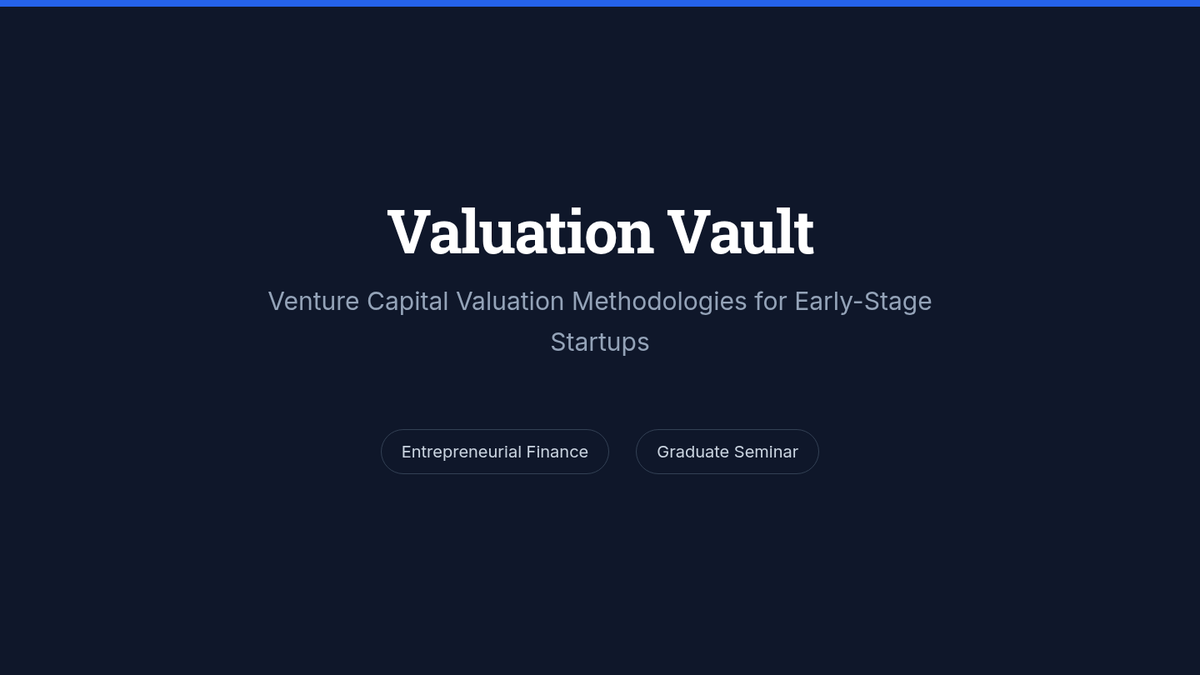 Valuation Vault

Venture Capital Valuation Methodologies for Early-Stage Startups

Entrepreneurial Finance

Graduate Seminar